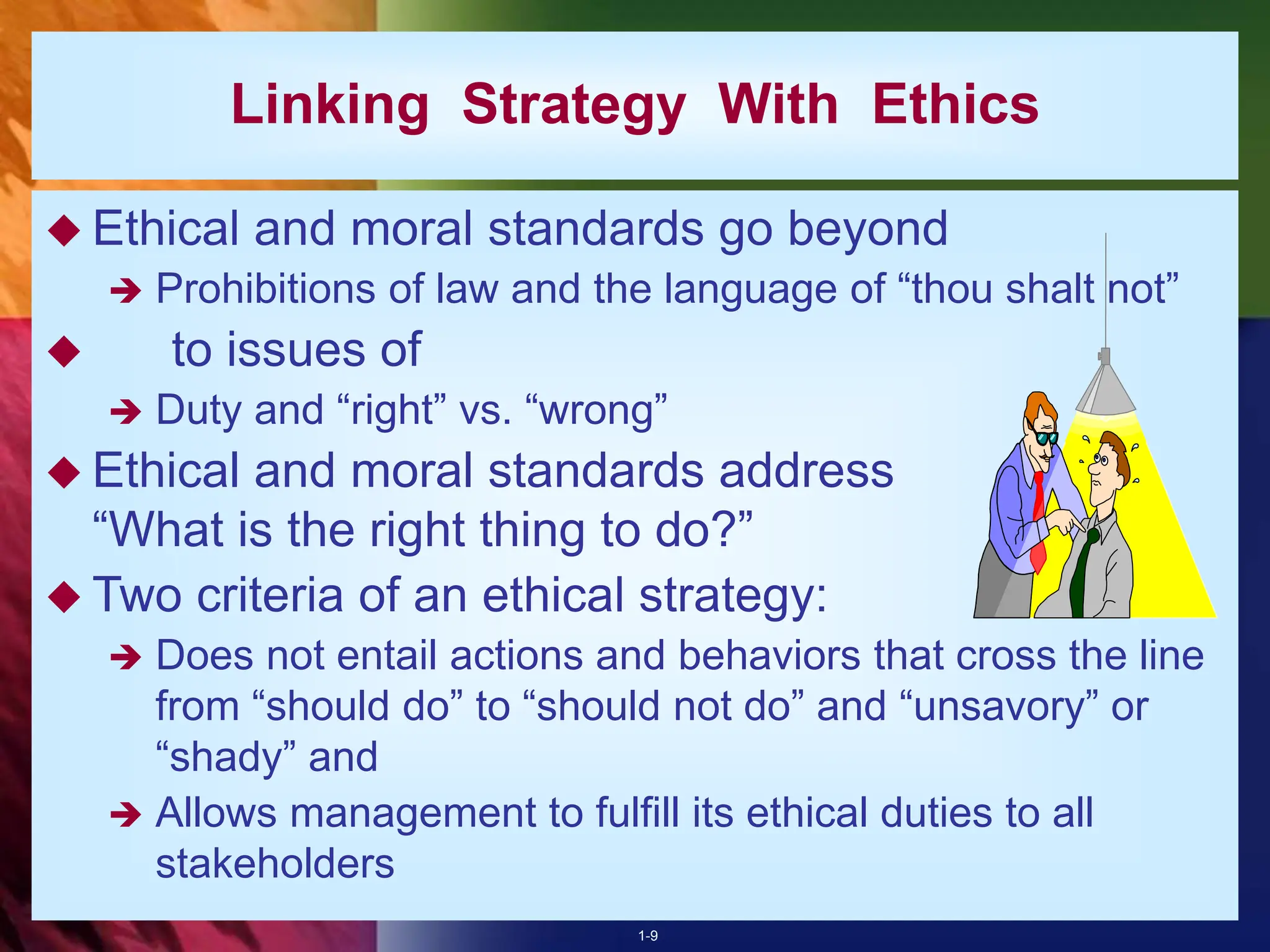 Linking Strategy With Ethics

◆ Ethical and moral standards go beyond

➔ Prohibitions of law and the language of “thou shalt not”

◆ to issues of

➔ Duty and “right” vs. “wrong”

◆ Ethical and moral standards address “What is the right thing to do?”

◆ Two criteria of an ethical strategy:

➔ Does not entail actions and behaviors that cross the line from “should do” to “should not do” and “unsavory” or “shady” and

➔ Allows management to fulfill its ethical duties to all stakeholders

1-9